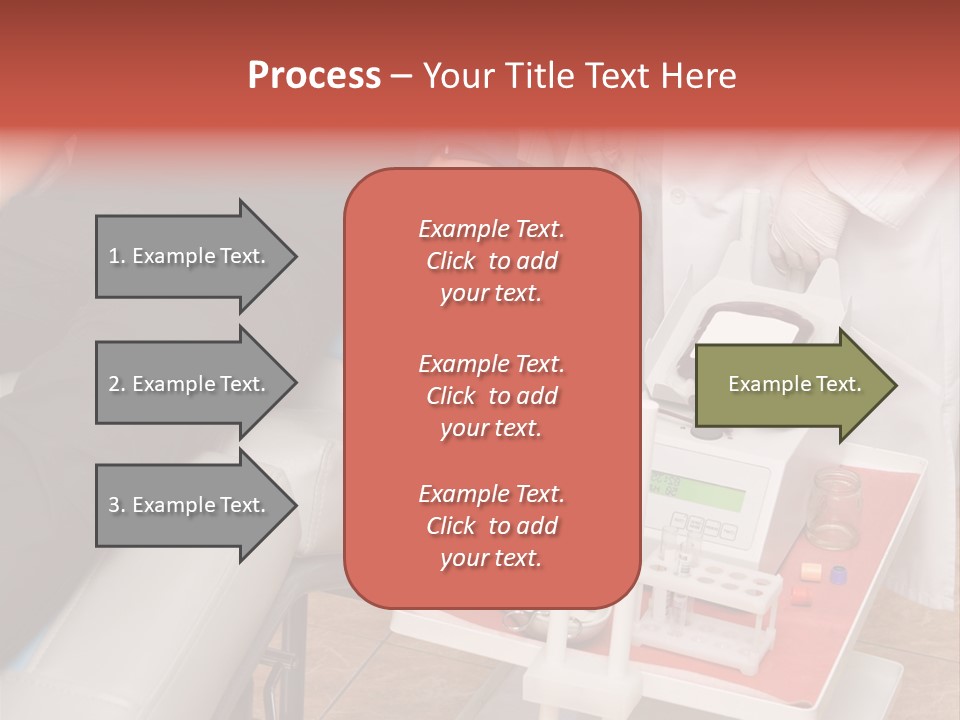 Process – Your Title Text Here

1. Example Text.

2. Example Text.

3. Example Text.

Example Text. Click to add your text.

Example Text. Click to add your text.

Example Text. Click to add your text.

Example Text.